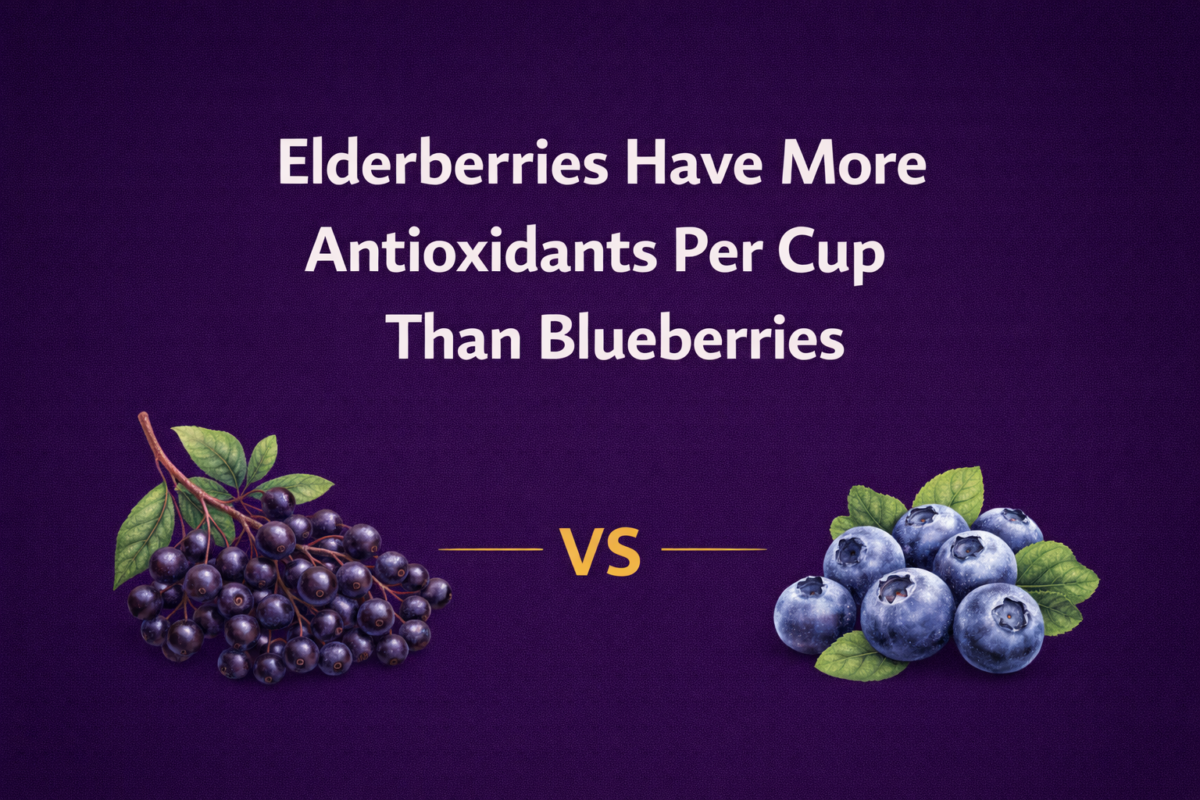 Elderberries Have More Antioxidants Per Cup Than Blueberries

VS